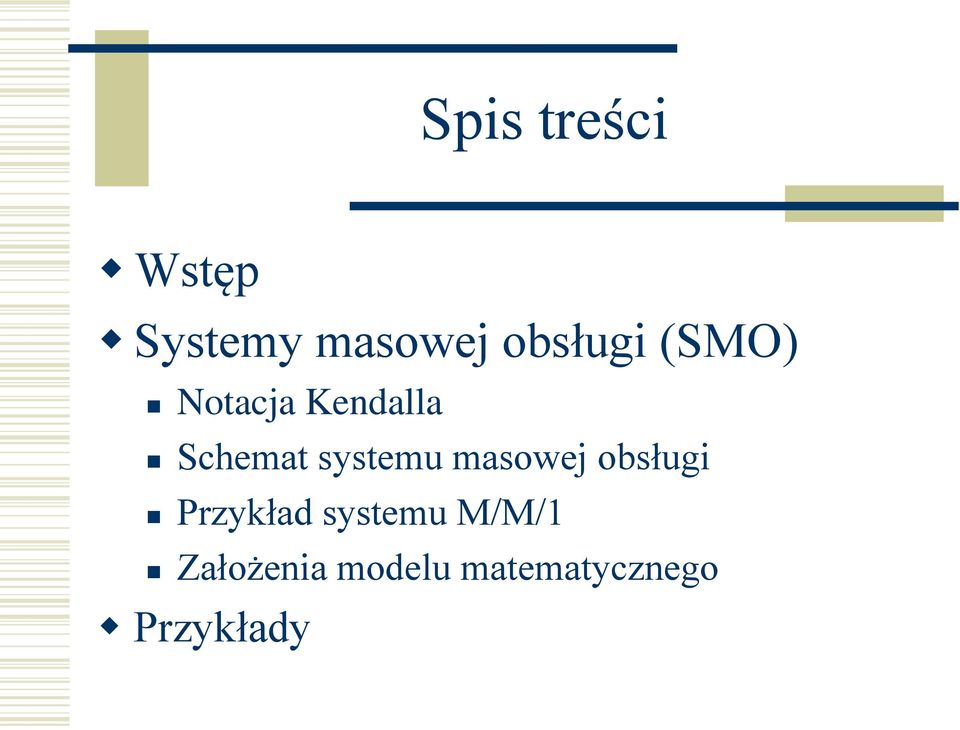 Spis treści

Wstęp

Systemy masowej obsługi (SMO)

Notacja Kendalla

Schemat systemu masowej obsługi

Przykład systemu M/M/1

Założenia modelu matematycznego

Przykłady